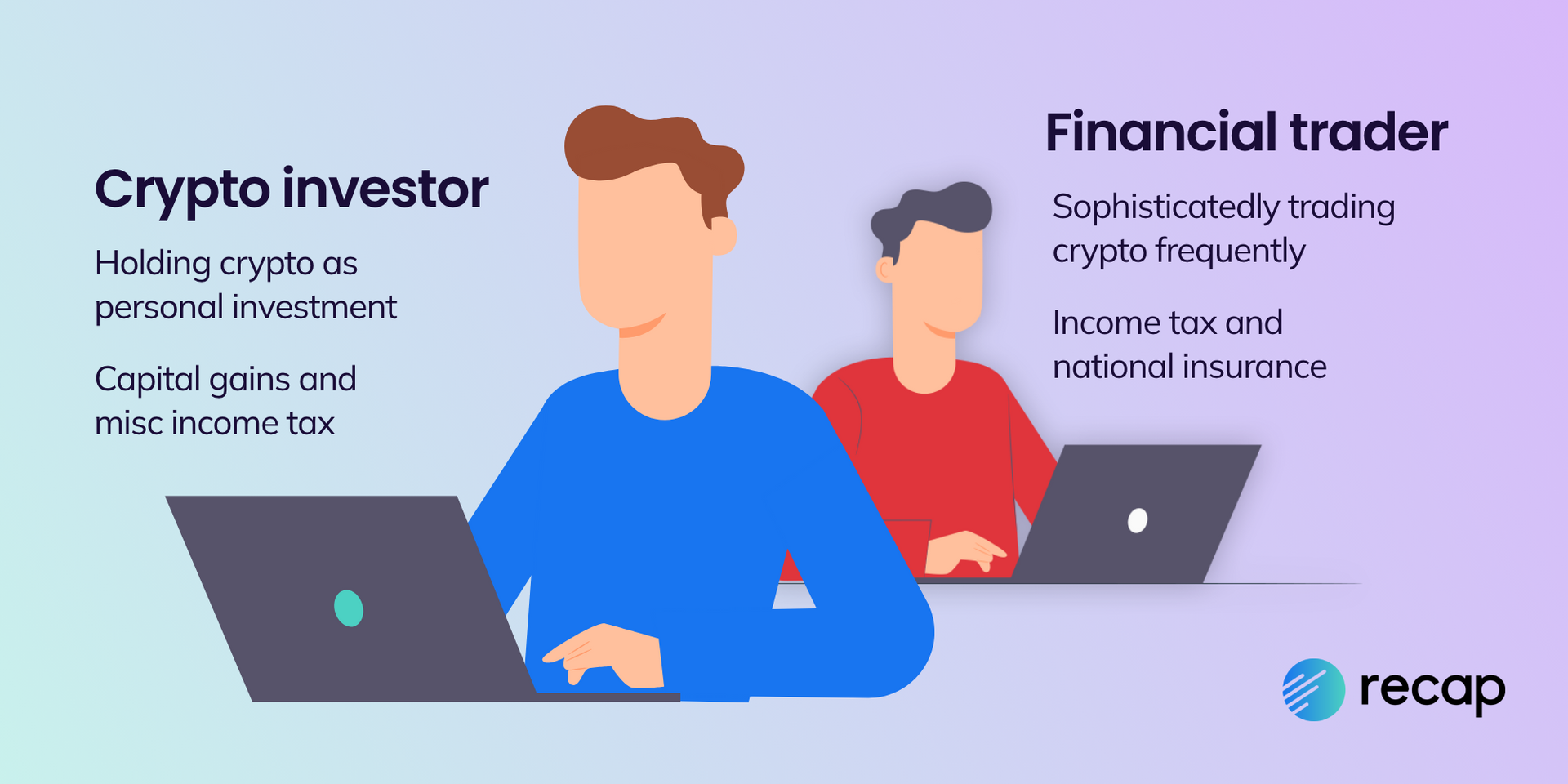 Crypto investor

Holding crypto as personal investment

Capital gains and misc income tax

Financial trader

Sophisticatedly trading crypto frequently

Income tax and national insurance

recap